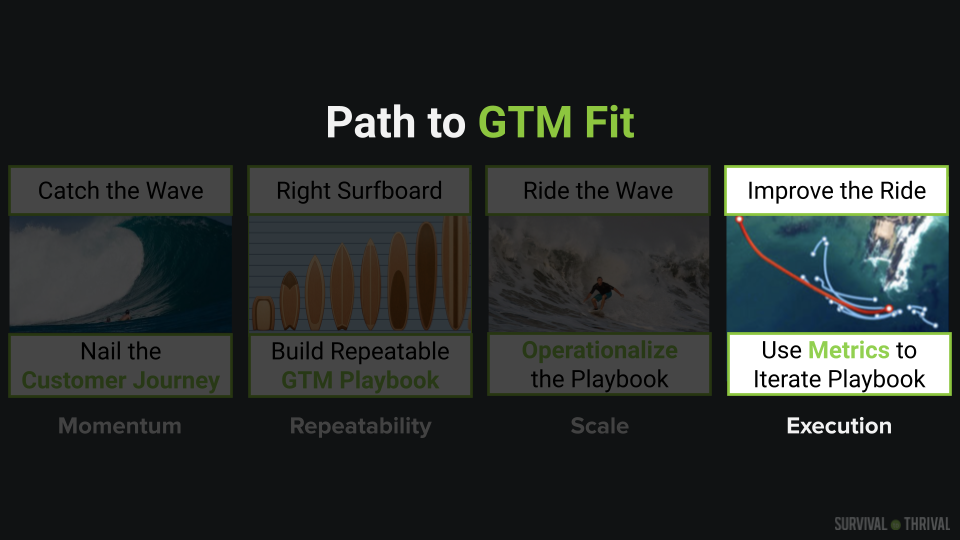 Path to GTM Fit

Catch the Wave

Nail the Customer Journey

Momentum

Right Surfboard

Build Repeatable GTM Playbook

Repeatability

Ride the Wave

Operationalize the Playbook

Scale

Improve the Ride

Use Metrics to Iterate Playbook

Execution

SURVIVAL THRIVAL